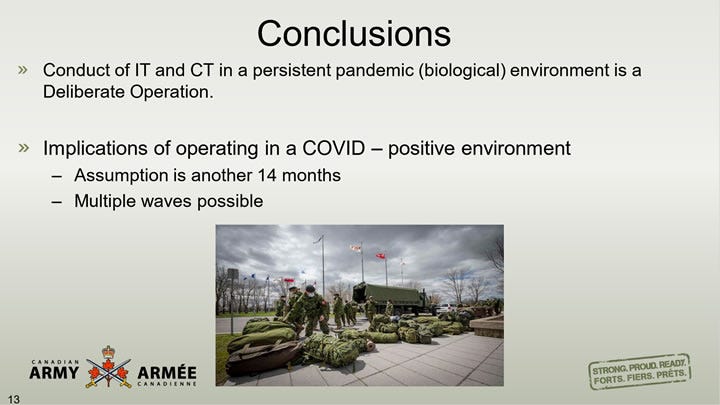 Conclusions

» Conduct of IT and CT in a persistent pandemic (biological) environment is a Deliberate Operation.

» Implications of operating in a COVID – positive environment
– Assumption is another 14 months
– Multiple waves possible

CANADIAN ARMY ARMÉE CANADIENNE

STRONG. PROUD. READY.
FORTS. FIERS. PRÊTS.

13